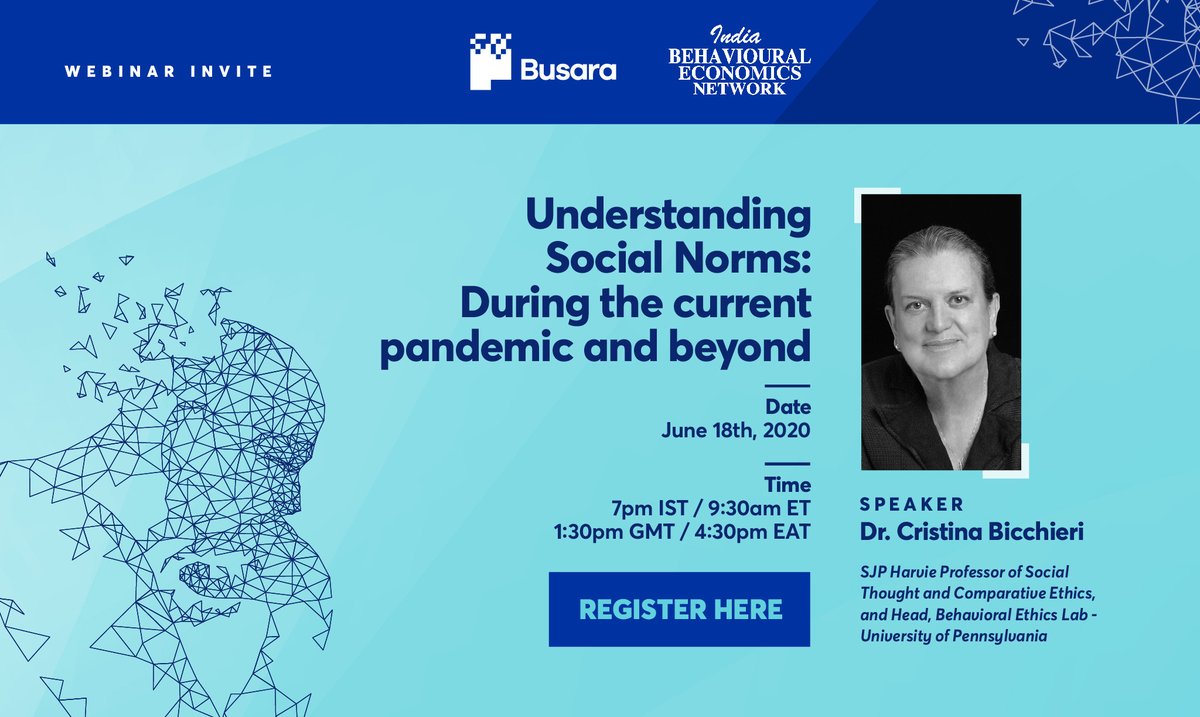 WEBINAR INVITE

Busara

India
BEHAVIOURAL
ECONOMICS
NETWORK

Understanding Social Norms: During the current pandemic and beyond

Date
June 18th, 2020

Time
7pm IST / 9:30am ET
1:30pm GMT / 4:30pm EAT

REGISTER HERE

SPEAKER
Dr. Cristina Bicchieri

SJP Harvie Professor of Social Thought and Comparative Ethics, and Head, Behavioral Ethics Lab - University of Pennsylvania